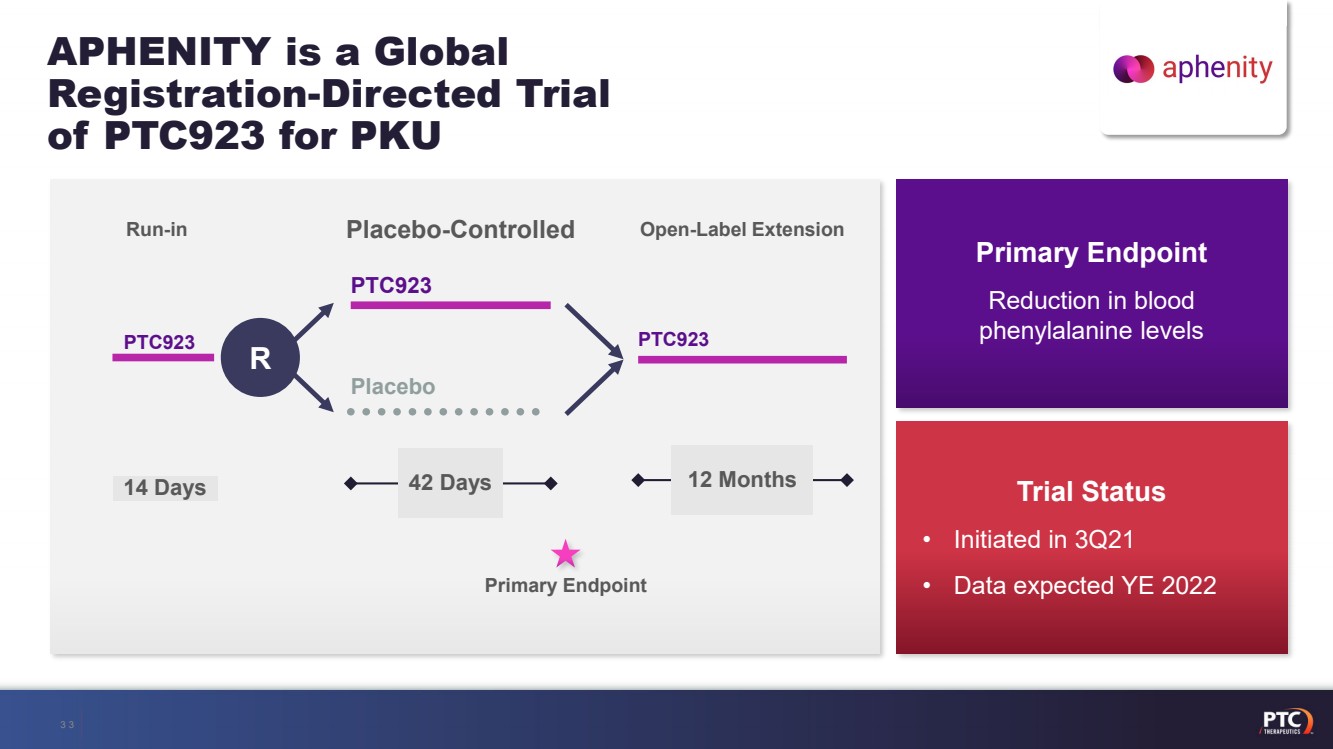 APHENITY is a Global Registration-Directed Trial of PTC923 for PKU

aphenity

Run-in

Placebo-Controlled

Open-Label Extension

PTC923

R

PTC923

Placebo

PTC923

14 Days

42 Days

12 Months

Primary Endpoint

Primary Endpoint

Reduction in blood phenylalanine levels

Trial Status

• Initiated in 3Q21

• Data expected YE 2022

33

PTC THERAPEUTICS